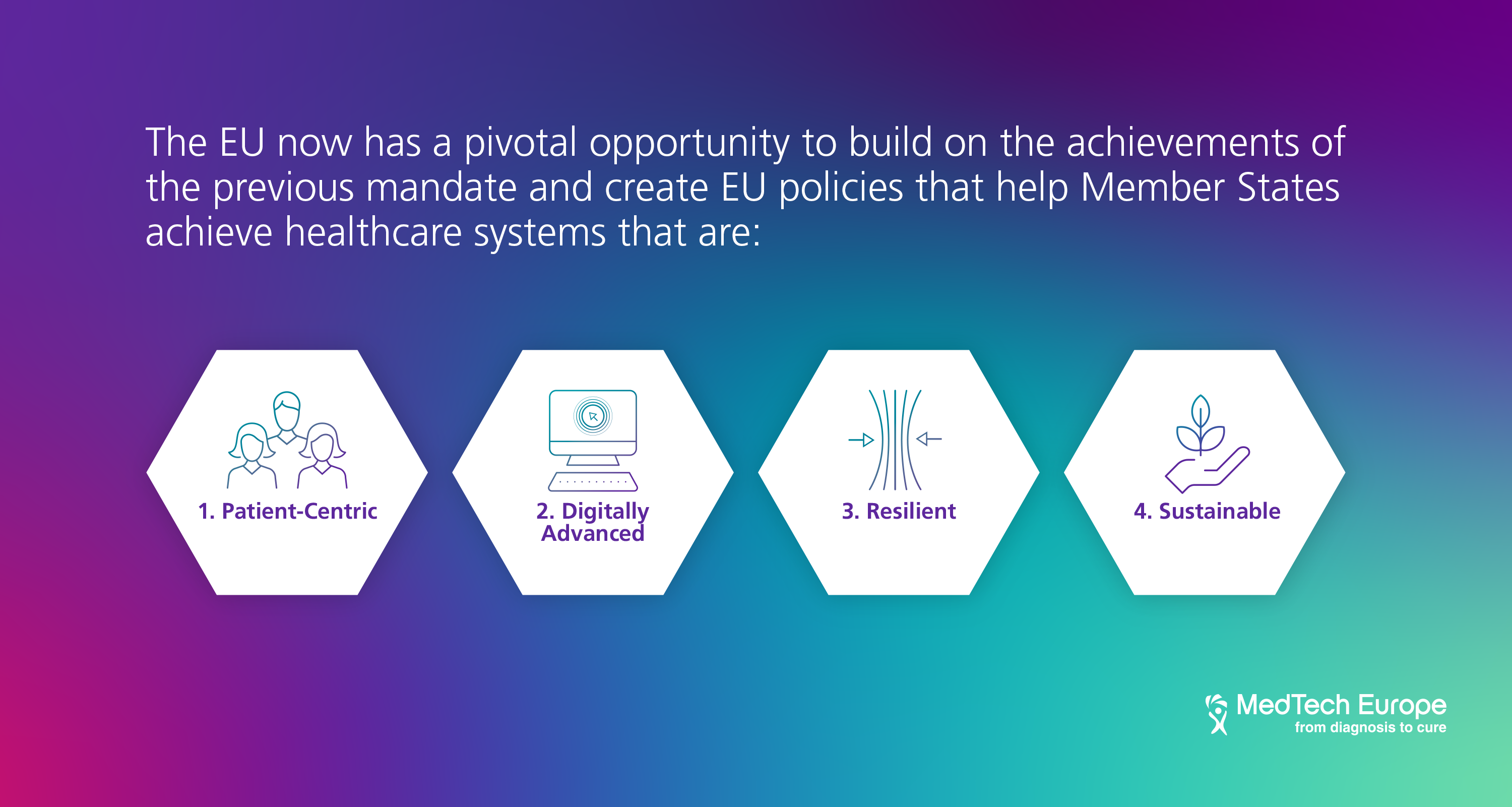 The EU now has a pivotal opportunity to build on the achievements of the previous mandate and create EU policies that help Member States achieve healthcare systems that are:

1. Patient-Centric

2. Digitally Advanced

3. Resilient

4. Sustainable

MedTech Europe
from diagnosis to cure